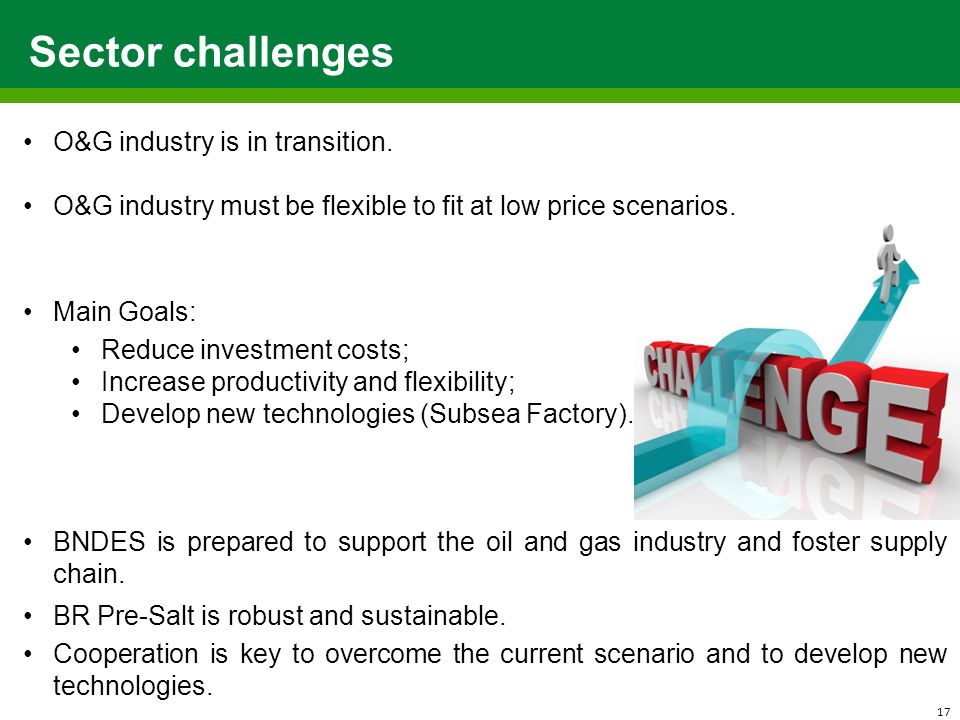 Sector challenges

• O&G industry is in transition.

• O&G industry must be flexible to fit at low price scenarios.

• Main Goals:
  • Reduce investment costs;
  • Increase productivity and flexibility;
  • Develop new technologies (Subsea Factory).

CHALLENGE

• BNDES is prepared to support the oil and gas industry and foster supply chain.

• BR Pre-Salt is robust and sustainable.

• Cooperation is key to overcome the current scenario and to develop new technologies.

17